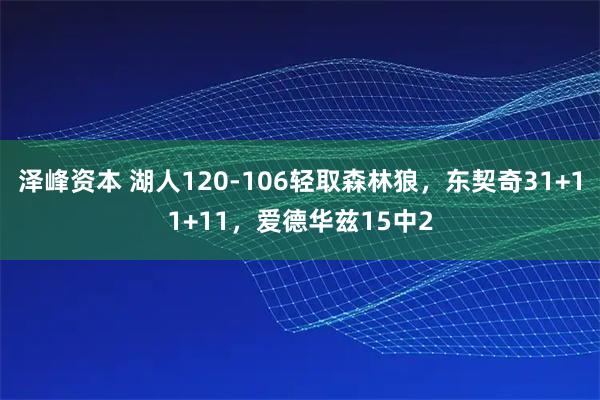 泽峰资本 湖人120-106轻取森林狼，东契奇31+11+11，爱德华兹15中2